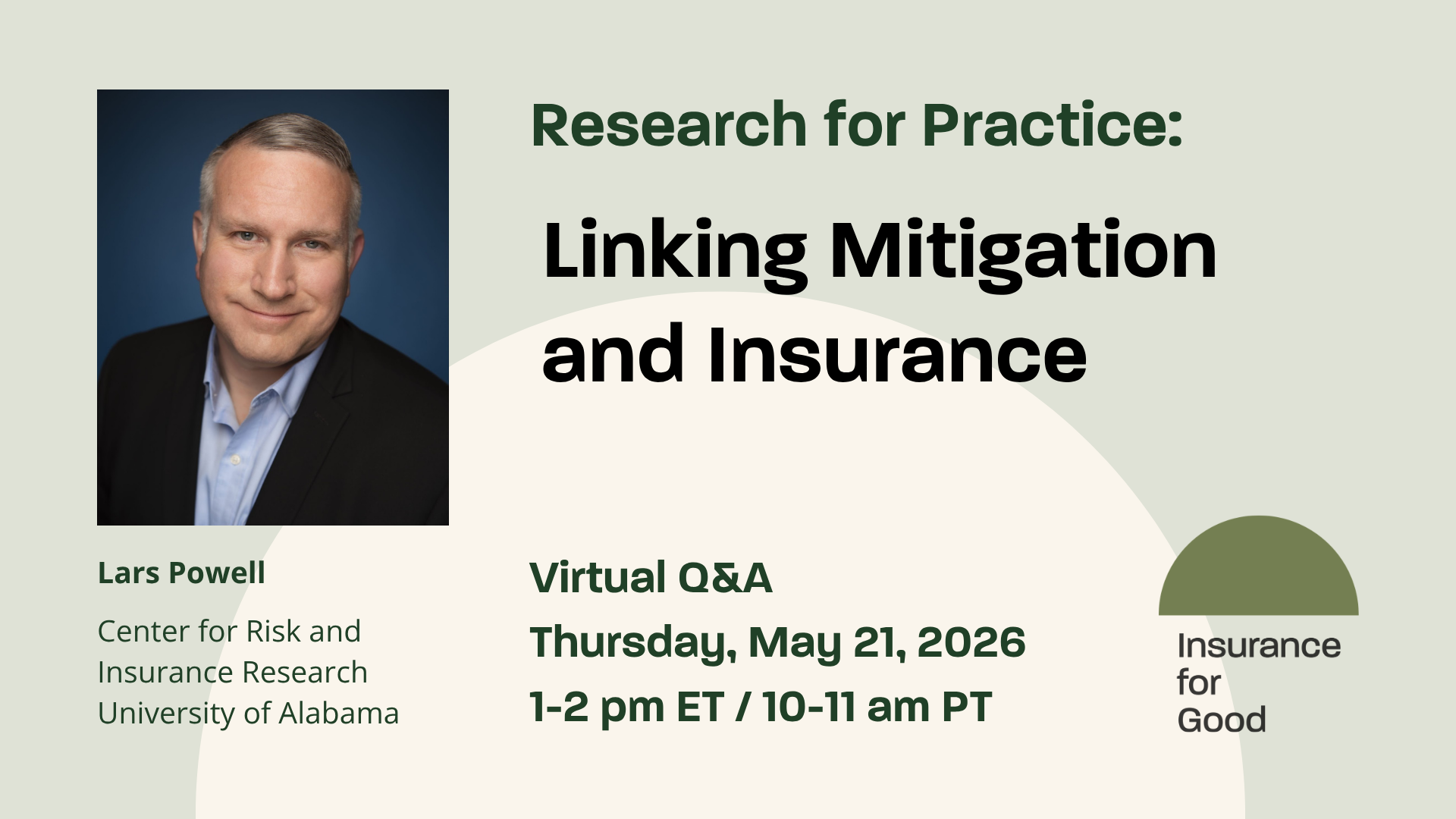 Research for Practice:

Linking Mitigation and Insurance

Lars Powell

Center for Risk and Insurance Research University of Alabama

Virtual Q&A

Thursday, May 21, 2026

1-2 pm ET / 10-11 am PT

Insurance for Good